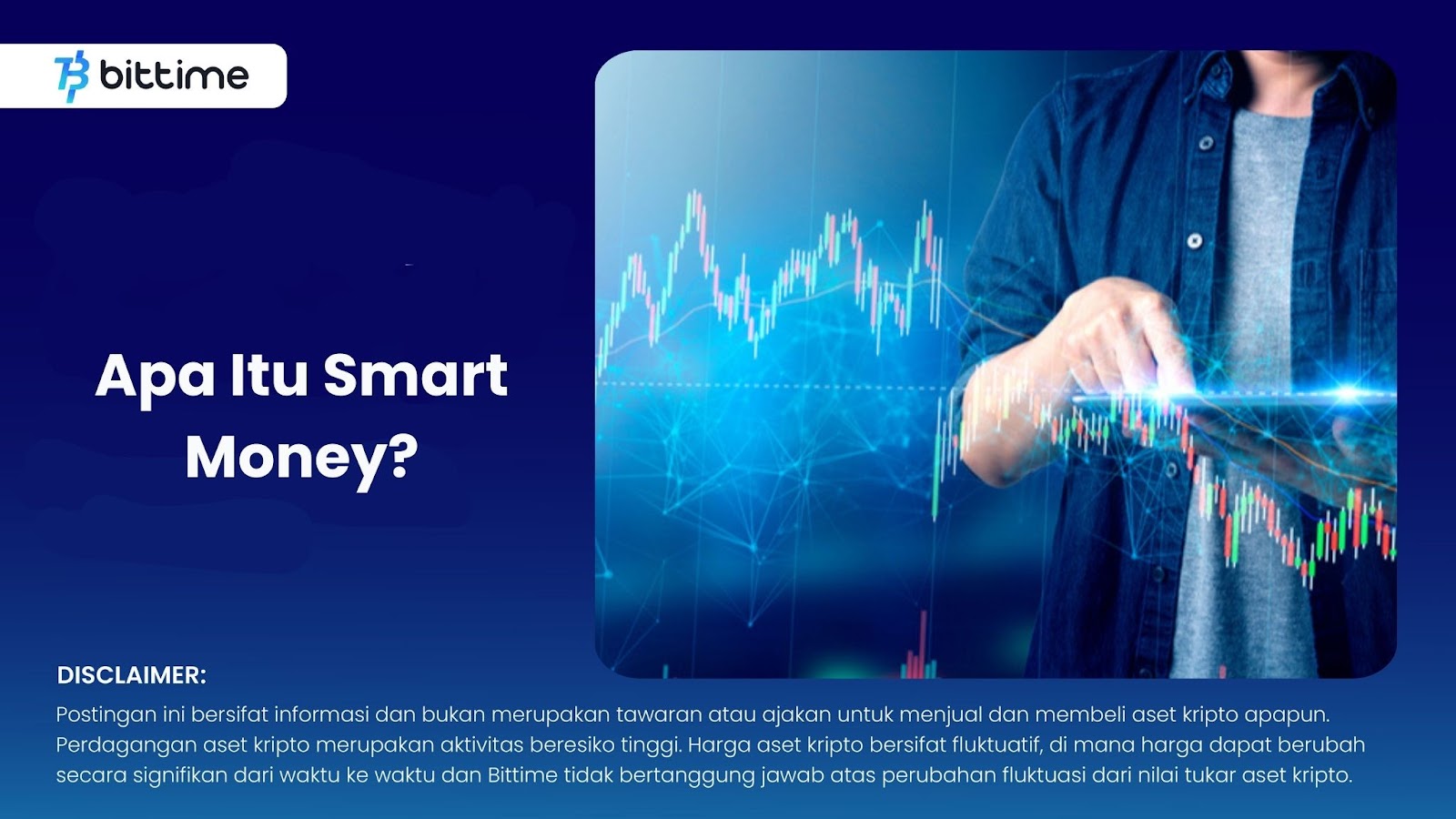 bittime

Apa Itu Smart Money?

DISCLAIMER:

Postingan ini bersifat informasi dan bukan merupakan tawaran atau ajakan untuk menjual dan membeli aset kripto apapun. Perdagangan aset kripto merupakan aktivitas beresiko tinggi. Harga aset kripto bersifat fluktuatif, di mana harga dapat berubah secara signifikan dari waktu ke waktu dan Bittime tidak bertanggung jawab atas perubahan fluktuasi dari nilai tukar aset kripto.